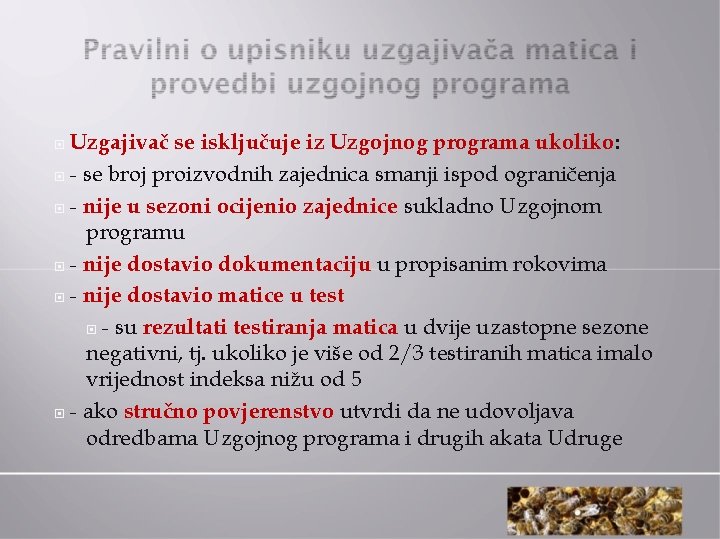 Pravilni o upisniku uzgajivača matica i provedbi uzgojnog programa

Uzgajivač se isključuje iz Uzgojnog programa ukoliko:

- se broj proizvodnih zajednica smanji ispod ograničenja

- nije u sezoni ocijenio zajednice sukladno Uzgojnom programu

- nije dostavio dokumentaciju u propisanim rokovima

- nije dostavio matice u test

- su rezultati testiranja matica u dvije uzastopne sezone negativni, tj. ukoliko je više od 2/3 testiranih matica imalo vrijednost indeksa nižu od 5

- ako stručno povjerenstvo utvrdi da ne udovoljava odredbama Uzgojnog programa i drugih akata Udruge